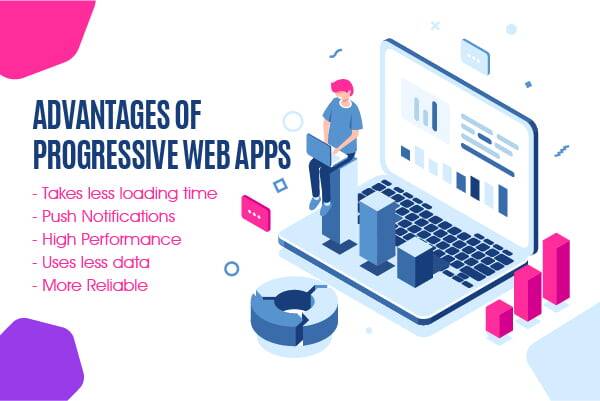 ADVANTAGES OF PROGRESSIVE WEB APPS

- Takes less loading time
- Push Notifications
- High Performance
- Uses less data
- More Reliable